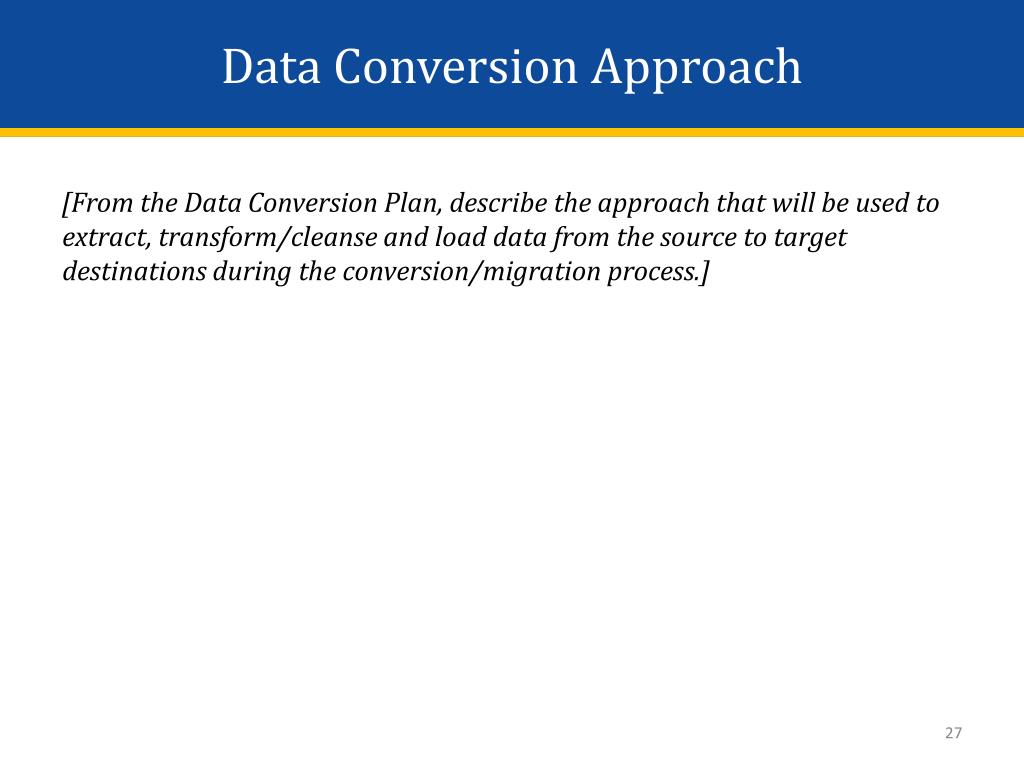 Data Conversion Approach

[From the Data Conversion Plan, describe the approach that will be used to extract, transform/cleanse and load data from the source to target destinations during the conversion/migration process.]

27